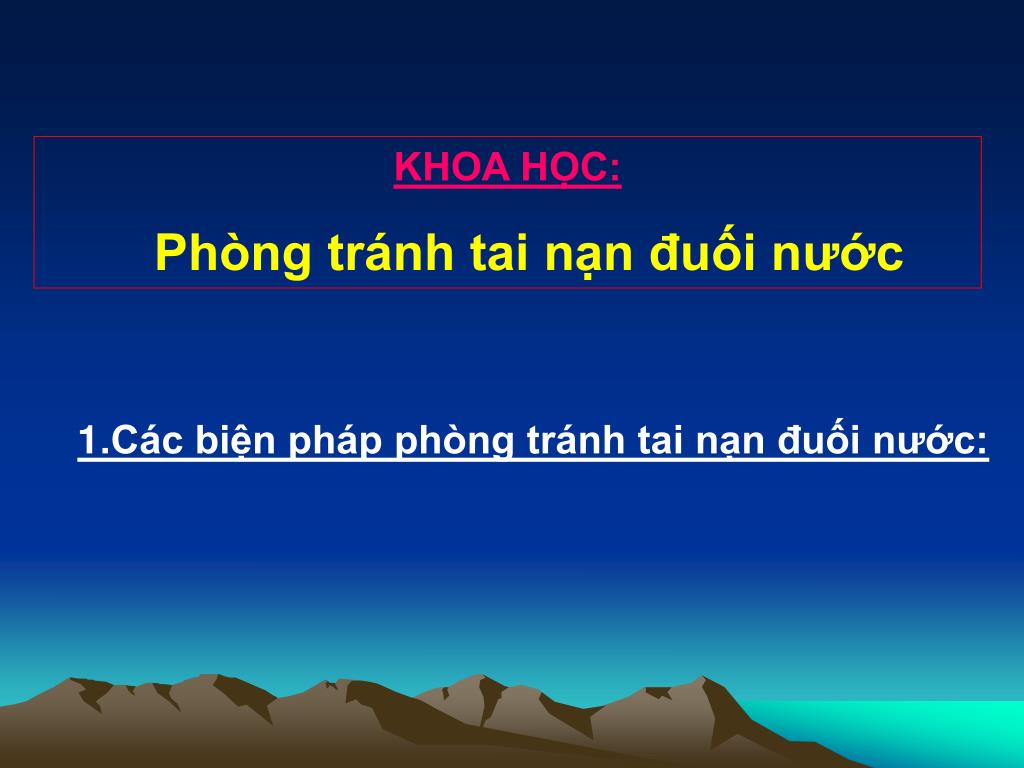 KHOA HỌC:

Phòng tránh tai nạn đuối nước

1.Các biện pháp phòng tránh tai nạn đuối nước: